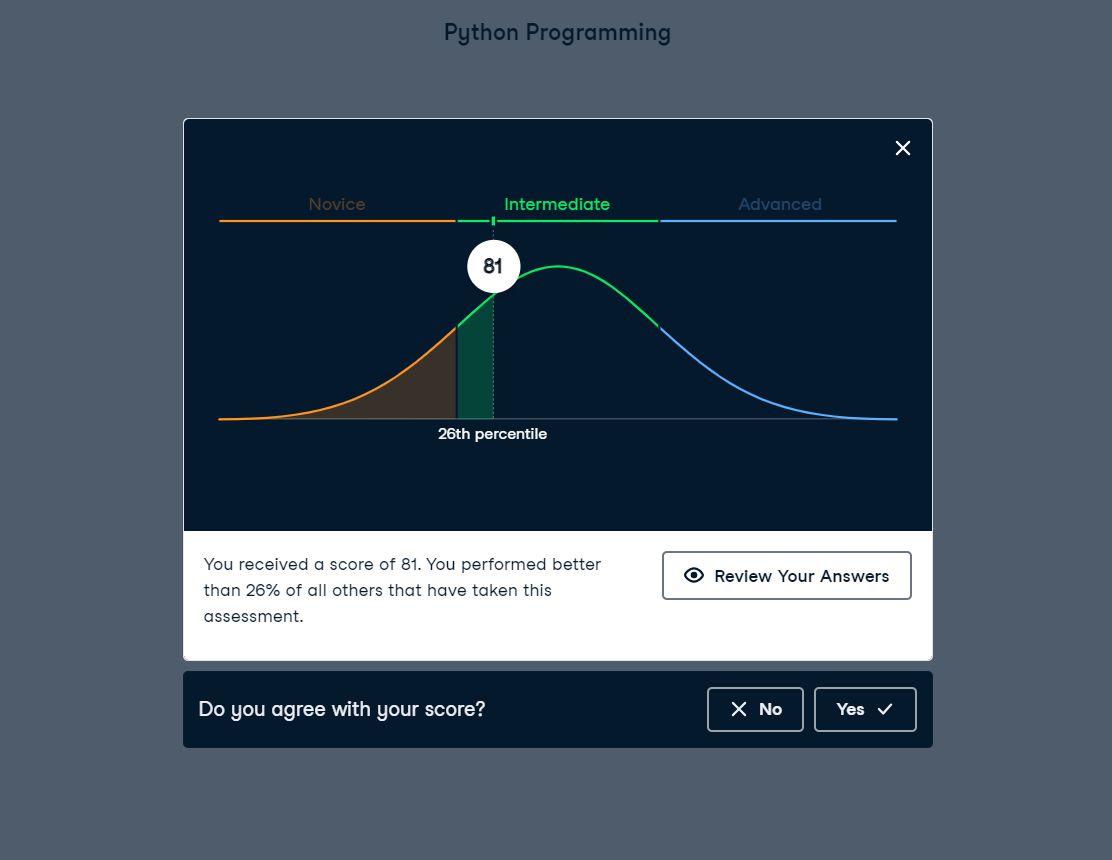 Python Programming

Novice
Intermediate
Advanced

81

26th percentile

You received a score of 81. You performed better than 26% of all others that have taken this assessment.

Review Your Answers

Do you agree with your score?

No

Yes